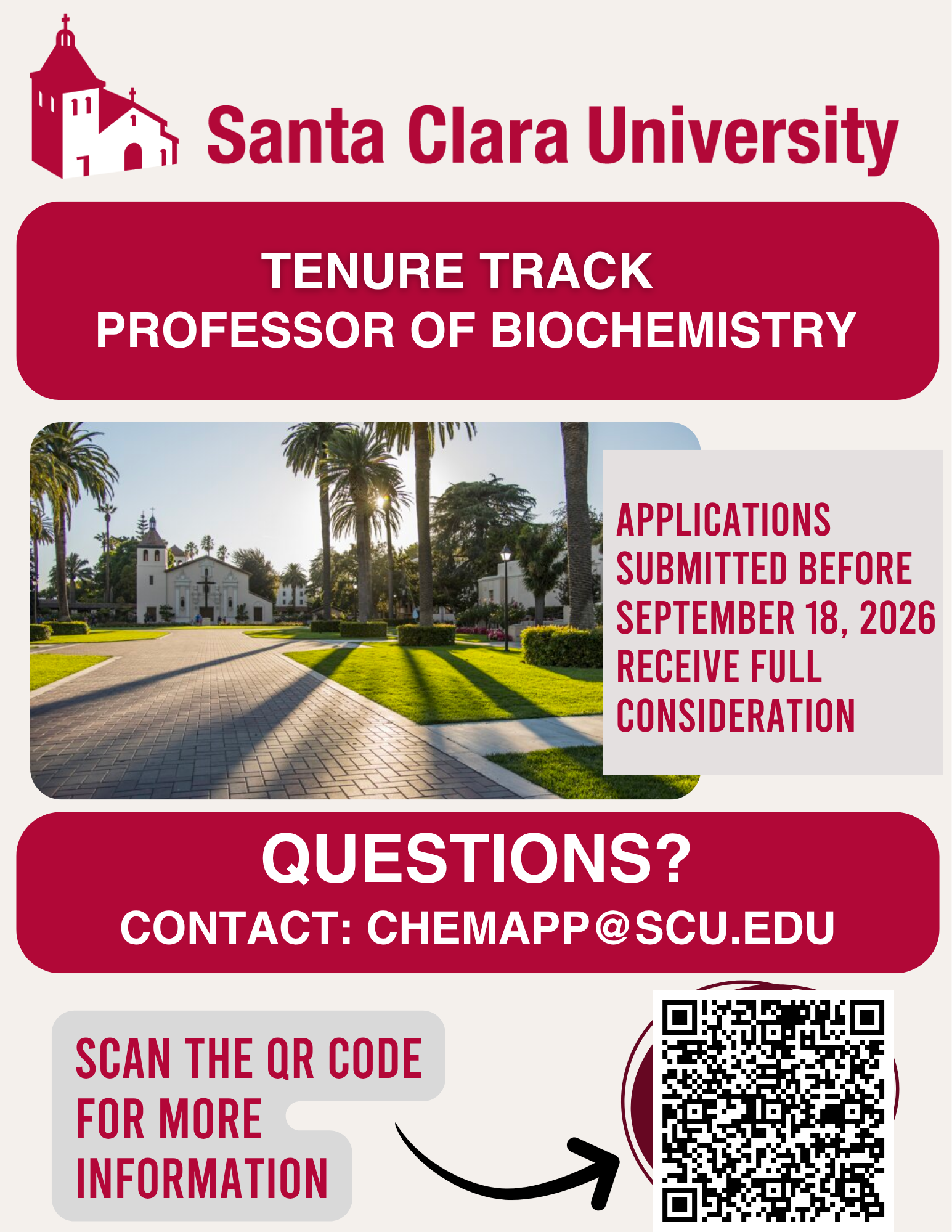 Santa Clara University

TENURE TRACK
PROFESSOR OF BIOCHEMISTRY

APPLICATIONS SUBMITTED BEFORE SEPTEMBER 18, 2026 RECEIVE FULL CONSIDERATION

QUESTIONS?
CONTACT: CHEMAPP@SCU.EDU

SCAN THE QR CODE FOR MORE INFORMATION